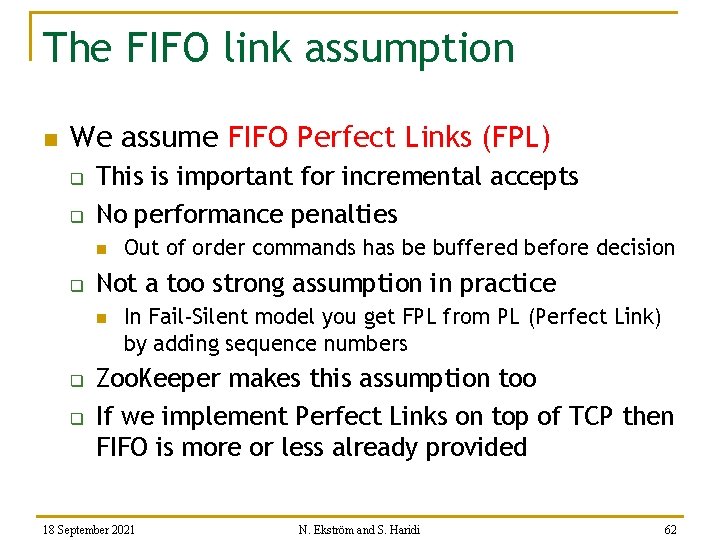 The FIFO link assumption

We assume FIFO Perfect Links (FPL)

This is important for incremental accepts

No performance penalties

Out of order commands has be buffered before decision

Not a too strong assumption in practice

In Fail-Silent model you get FPL from PL (Perfect Link) by adding sequence numbers

ZooKeeper makes this assumption too

If we implement Perfect Links on top of TCP then FIFO is more or less already provided

18 September 2021

N. Ekström and S. Haridi

62